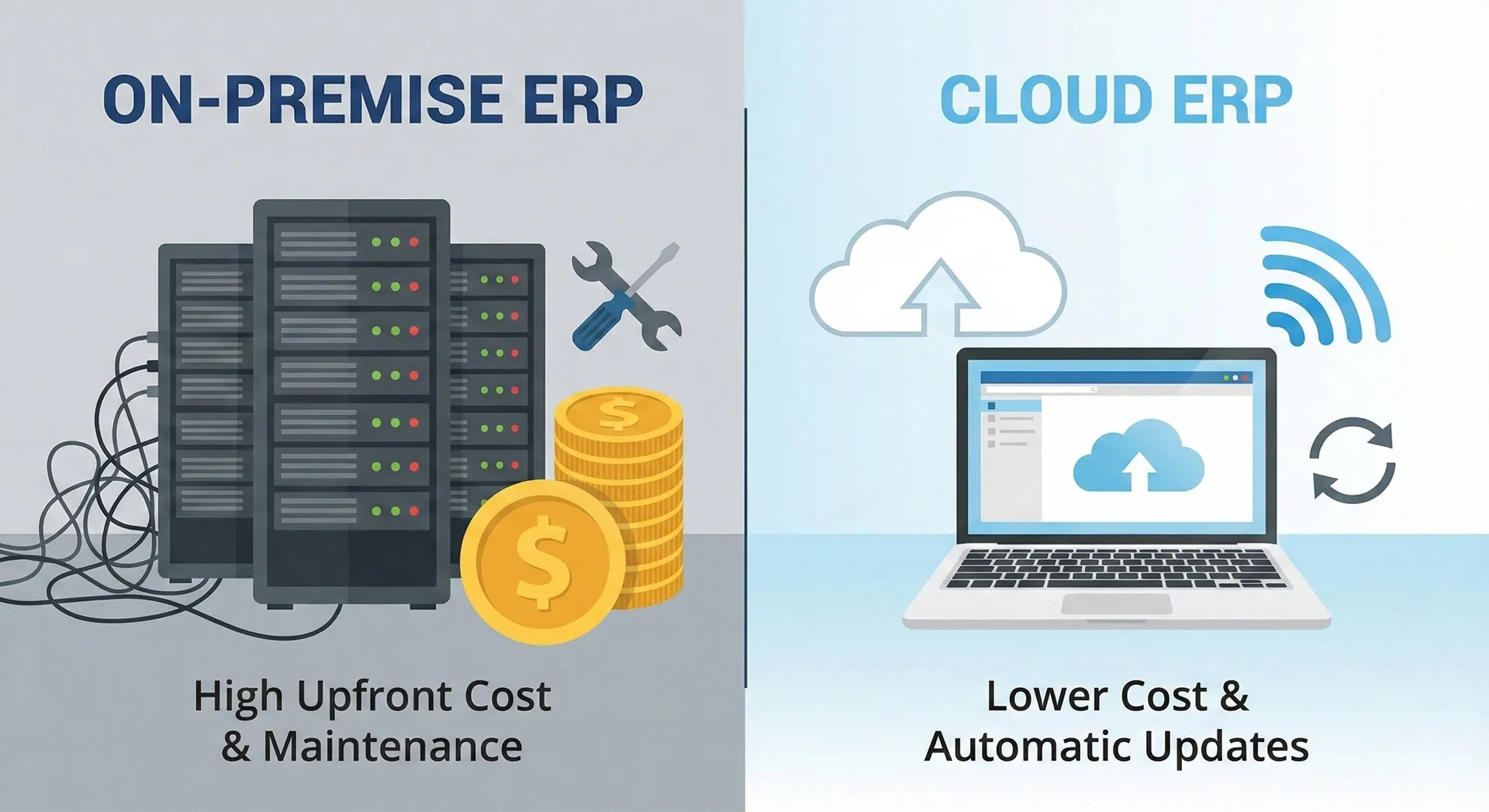 ON-PREMISE ERP

$

$

High Upfront Cost & Maintenance

CLOUD ERP

Lower Cost & Automatic Updates